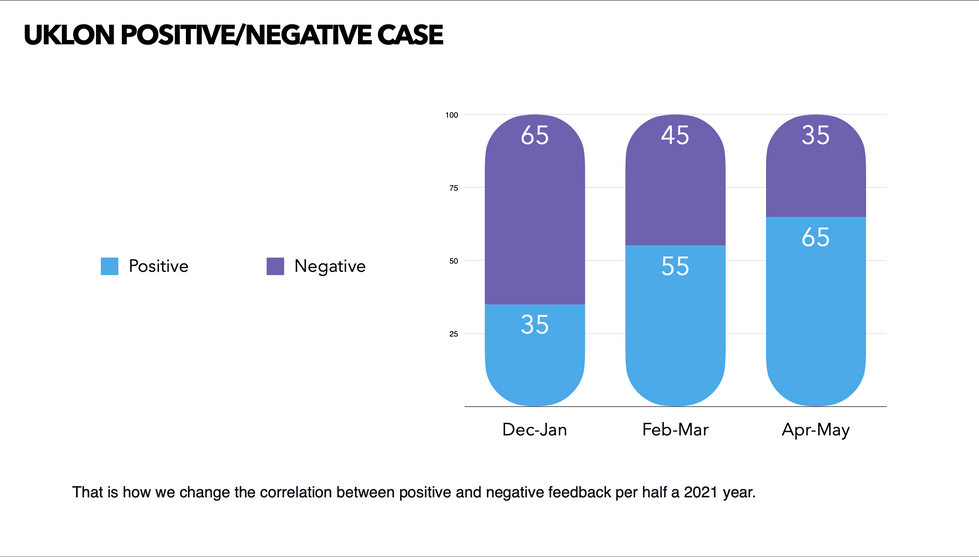 UKLON POSITIVE/NEGATIVE CASE

Positive
Negative

100
75
50
25

65
35
45
55
35
65

Dec-Jan
Feb-Mar
Apr-May

That is how we change the correlation between positive and negative feedback per half a 2021 year.